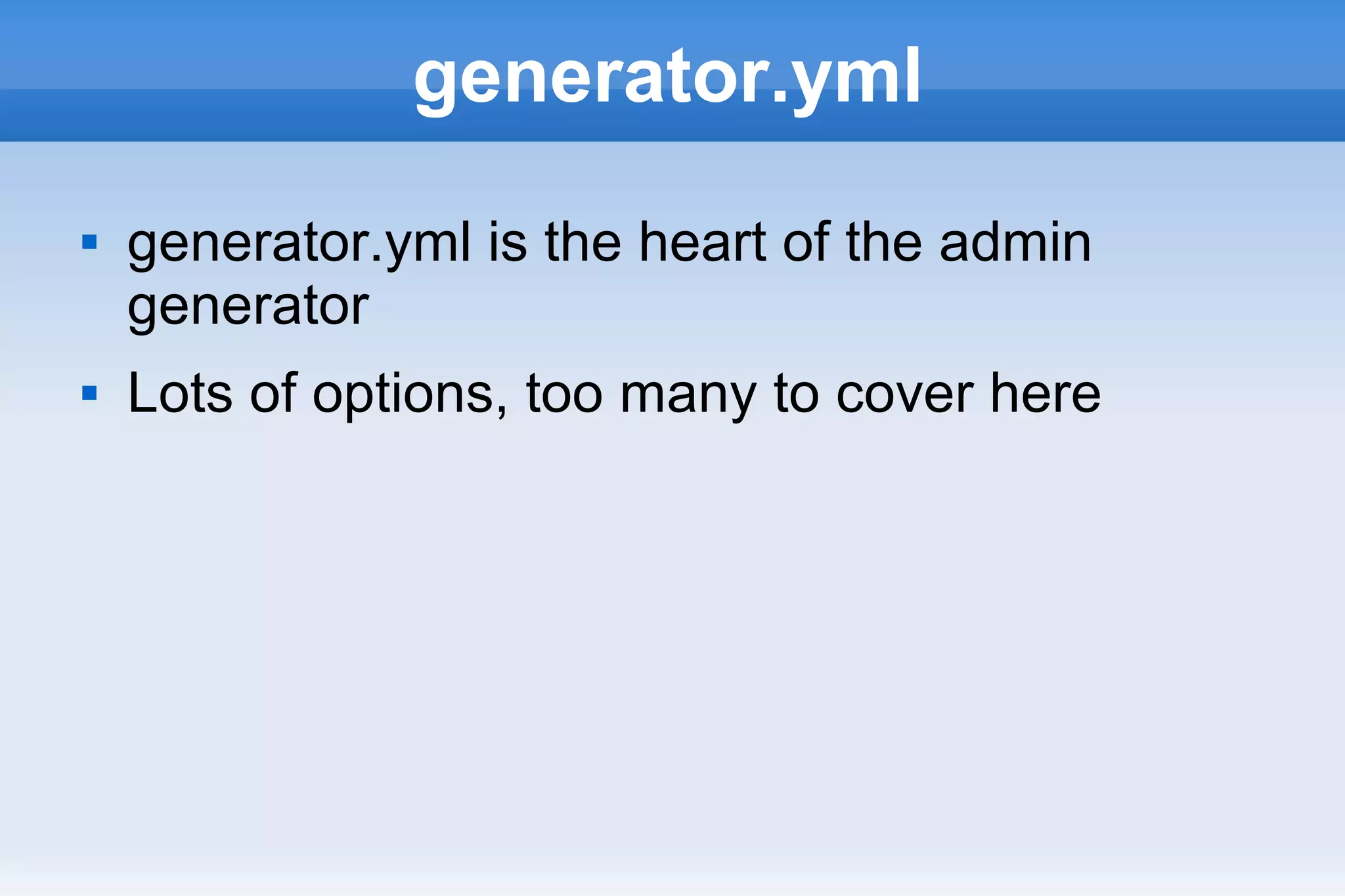 generator.yml

- generator.yml is the heart of the admin generator
- Lots of options, too many to cover here